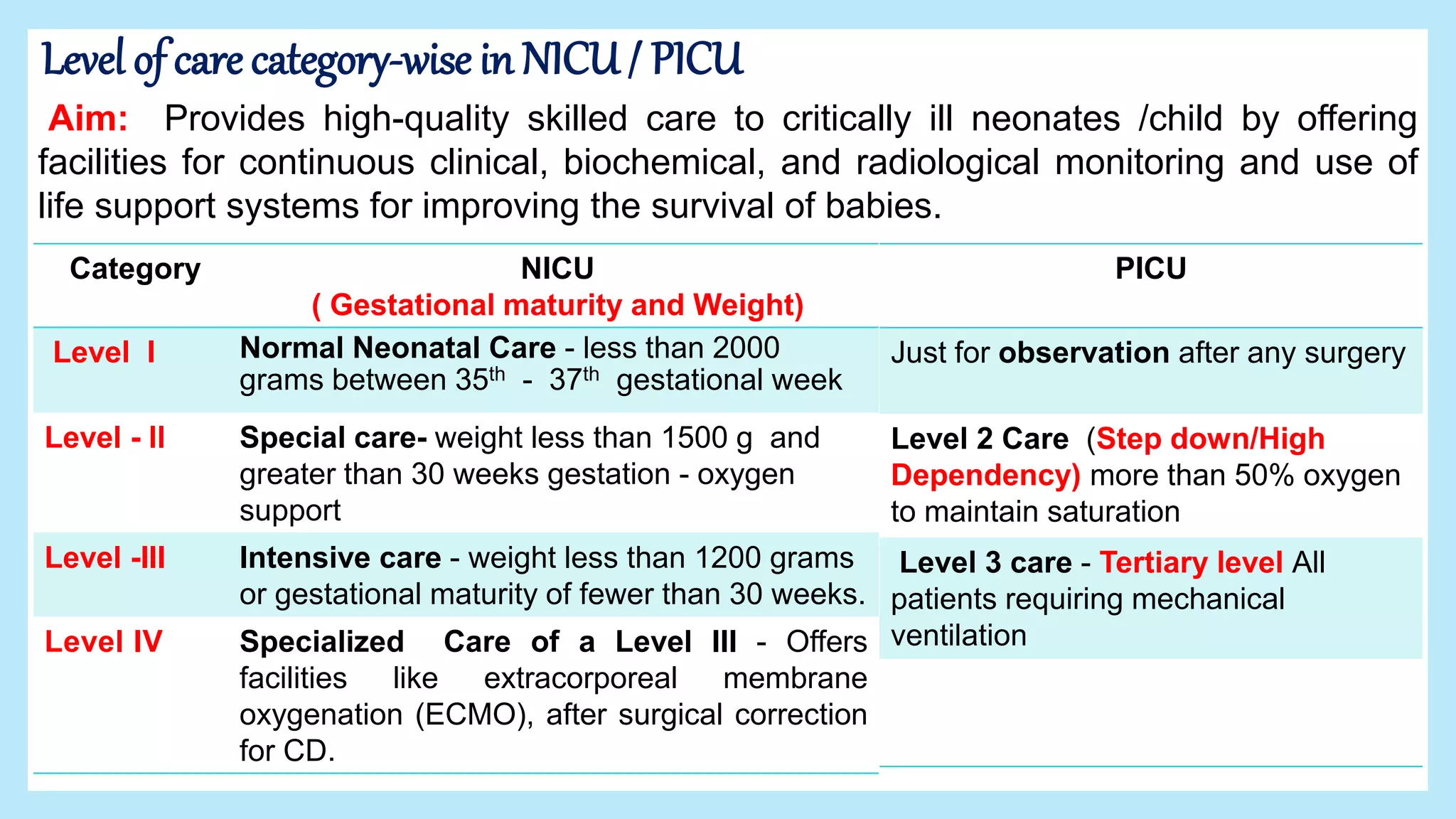 Level of care category-wise in NICU / PICU

Aim: Provides high-quality skilled care to critically ill neonates /child by offering facilities for continuous clinical, biochemical, and radiological monitoring and use of life support systems for improving the survival of babies.

| Category | NICU ( Gestational maturity and Weight) | PICU |
|---|---|---|
| Level I | Normal Neonatal Care - less than 2000 grams between 35$^{th}$ - 37$^{th}$ gestational week | Just for observation after any surgery |
| Level - II | Special care- weight less than 1500 g and greater than 30 weeks gestation - oxygen support | Level 2 Care (Step down/High Dependency) more than 50% oxygen to maintain saturation |
| Level -III | Intensive care - weight less than 1200 grams or gestational maturity of fewer than 30 weeks. | Level 3 care - Tertiary level All patients requiring mechanical ventilation |
| Level IV | Specialized Care of a Level III - Offers facilities like extracorporeal membrane oxygenation (ECMO), after surgical correction for CD. | |